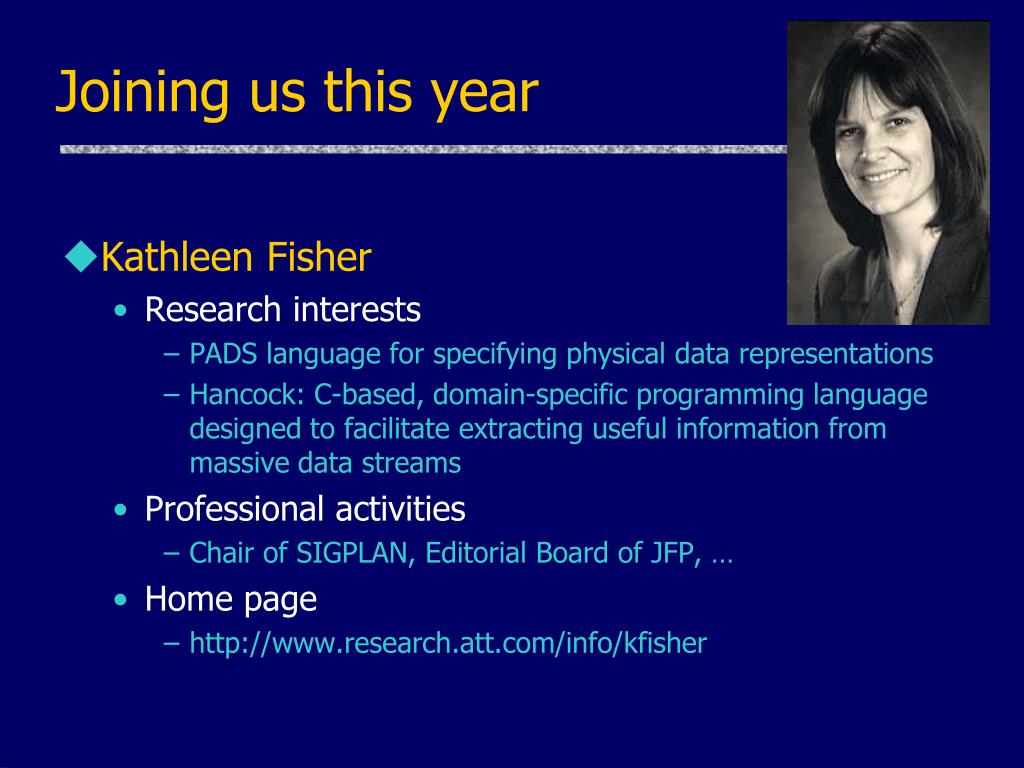 Joining us this year

◆Kathleen Fisher

• Research interests

– PADS language for specifying physical data representations

– Hancock: C-based, domain-specific programming language designed to facilitate extracting useful information from massive data streams

• Professional activities

– Chair of SIGPLAN, Editorial Board of JFP, …

• Home page

– http://www.research.att.com/info/kfisher